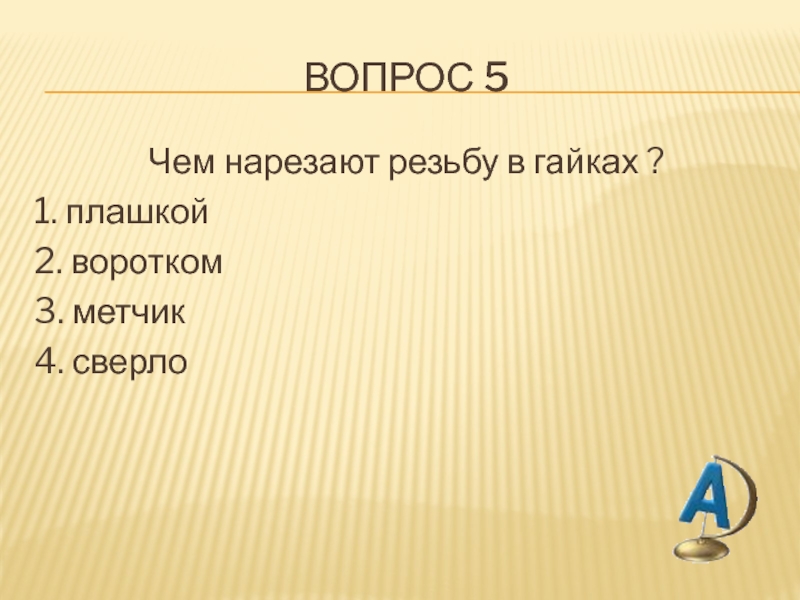 ВОПРОС 5

Чем нарезают резьбу в гайках ?
1. плашкой
2. воротком
3. метчик
4. сверло

А